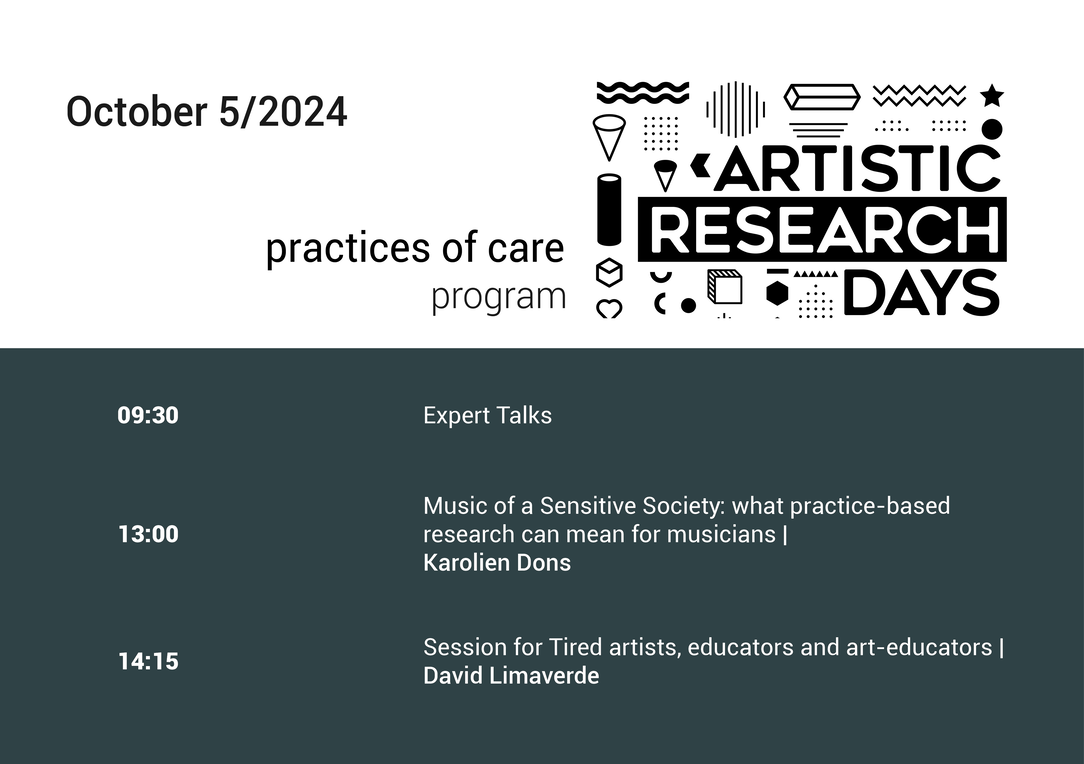 October 5/2024

practices of care
program

ARTISTIC
RESEARCH
DAYS

09:30

Expert Talks

13:00

Music of a Sensitive Society: what practice-based research can mean for musicians | Karolien Dons

14:15

Session for Tired artists, educators and art-educators | David Limaverde